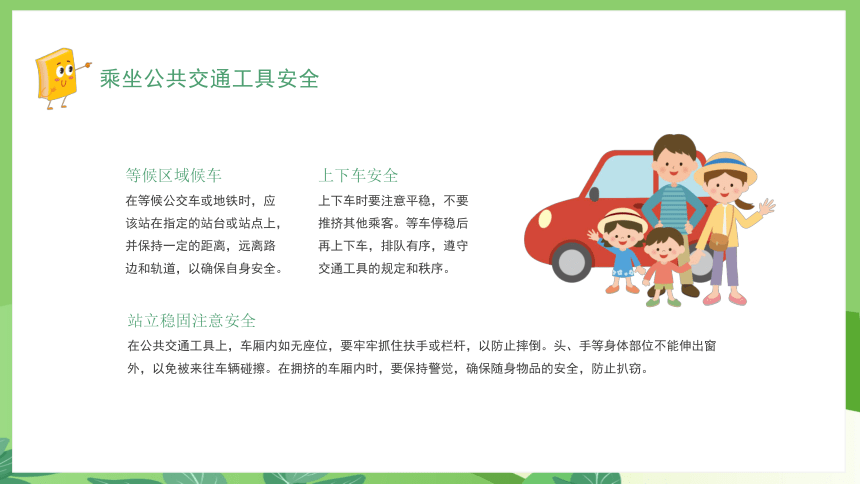 乘坐公共交通工具安全

等候区域候车

在等候公交车或地铁时，应该站在指定的站台或站点上，并保持一定的距离，远离路边和轨道，以确保自身安全。

上下车安全

上下车时要注意平稳，不要推挤其他乘客。等车停稳后再上下车，排队有序，遵守交通工具的规定和秩序。

站立稳固注意安全

在公共交通工具上，车厢内如无座位，要牢牢抓住扶手或栏杆，以防止摔倒。头、手等身体部位不能伸出窗外，以免被来往车辆碰擦。在拥挤的车厢内时，要保持警觉，确保随身物品的安全，防止扒窃。